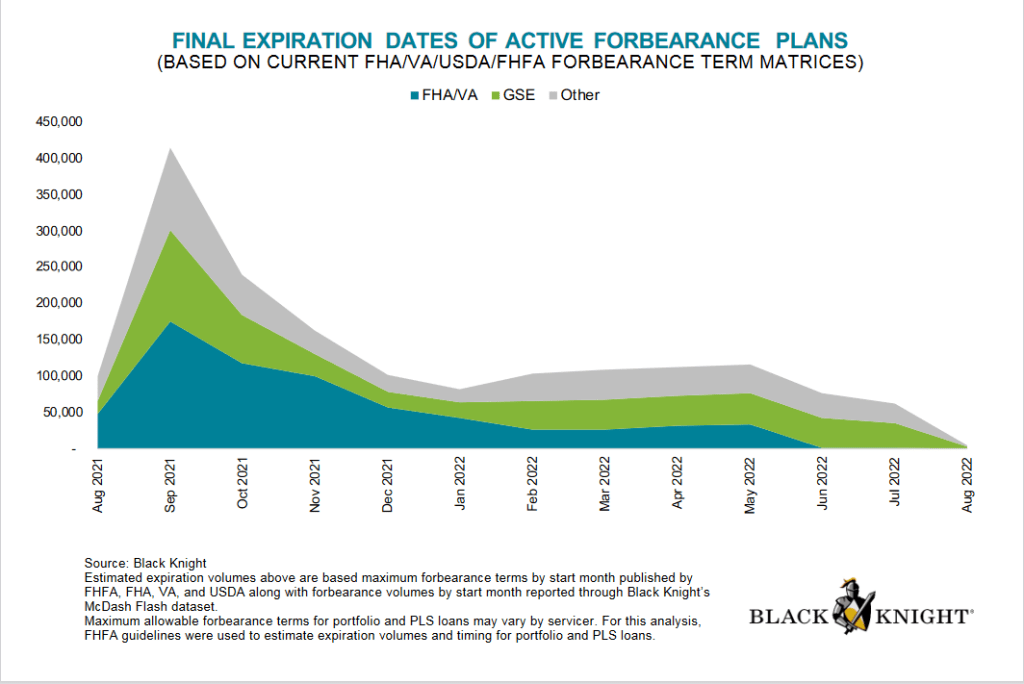 FINAL EXPIRATION DATES OF ACTIVE FORBEARANCE PLANS
(BASED ON CURRENT FHA/VA/USDA/FHFA FORBEARANCE TERM MATRICES)

FHA/VA GSE Other

450,000
400,000
350,000
300,000
250,000
200,000
150,000
100,000
50,000
-

Aug 2021
Sep 2021
Oct 2021
Nov 2021
Dec 2021
Jan 2022
Feb 2022
Mar 2022
Apr 2022
May 2022
Jun 2022
Jul 2022
Aug 2022

Source: Black Knight
Estimated expiration volumes above are based maximum forbearance terms by start month published by FHFA, FHA, VA, and USDA along with forbearance volumes by start month reported through Black Knight's McDash Flash dataset.
Maximum allowable forbearance terms for portfolio and PLS loans may vary by servicer. For this analysis, FHFA guidelines were used to estimate expiration volumes and timing for portfolio and PLS loans.

BLACK KNIGHT®